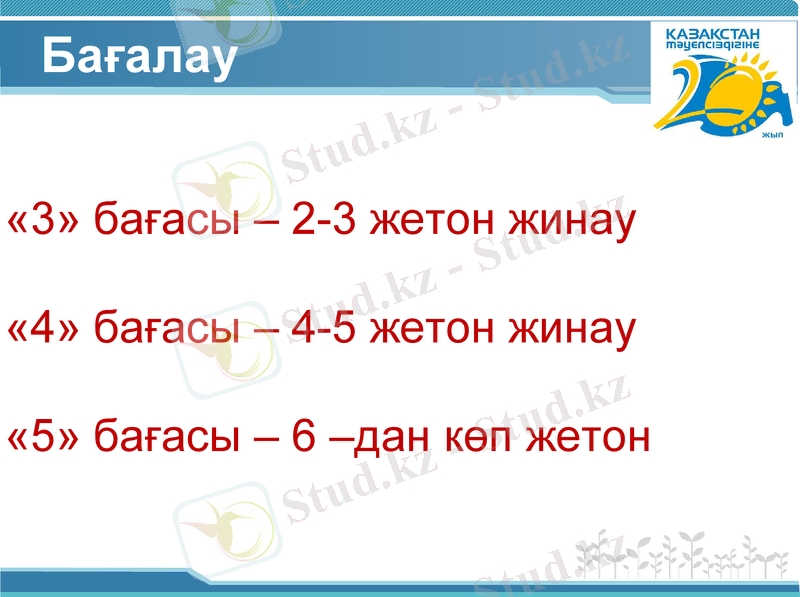 Бағалау

ҚАЗАҚСТАН тәуелсіздігіне 20 жыл

«3» бағасы – 2-3 жетон жинау

«4» бағасы – 4-5 жетон жинау

«5» бағасы – 6 –дан көп жетон

Stud.kz - Stud.kz